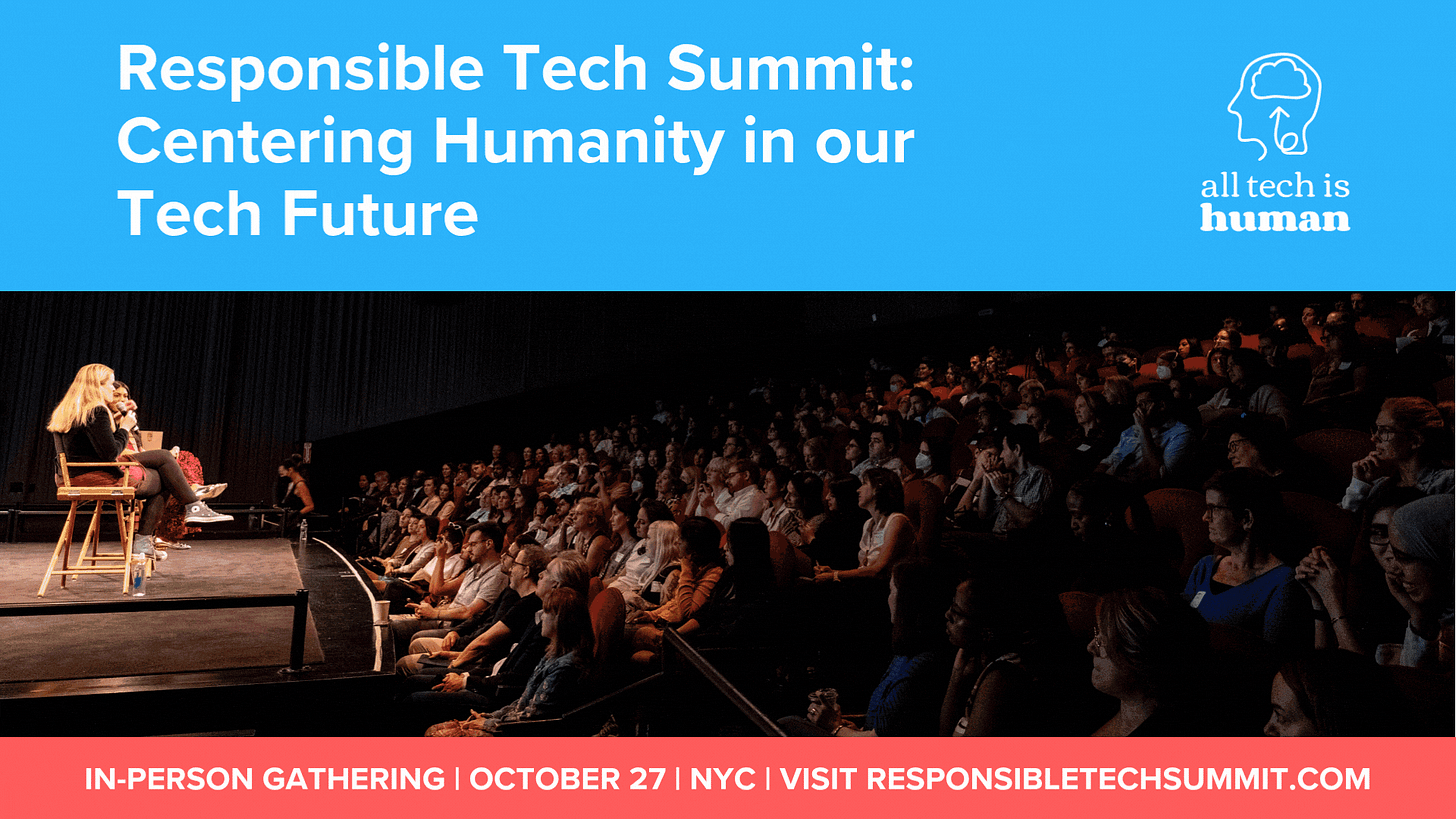 Responsible Tech Summit: Centering Humanity in our Tech Future

all tech is human

IN-PERSON GATHERING | OCTOBER 27 | NYC | VISIT RESPONSIBLETECHSUMMIT.COM